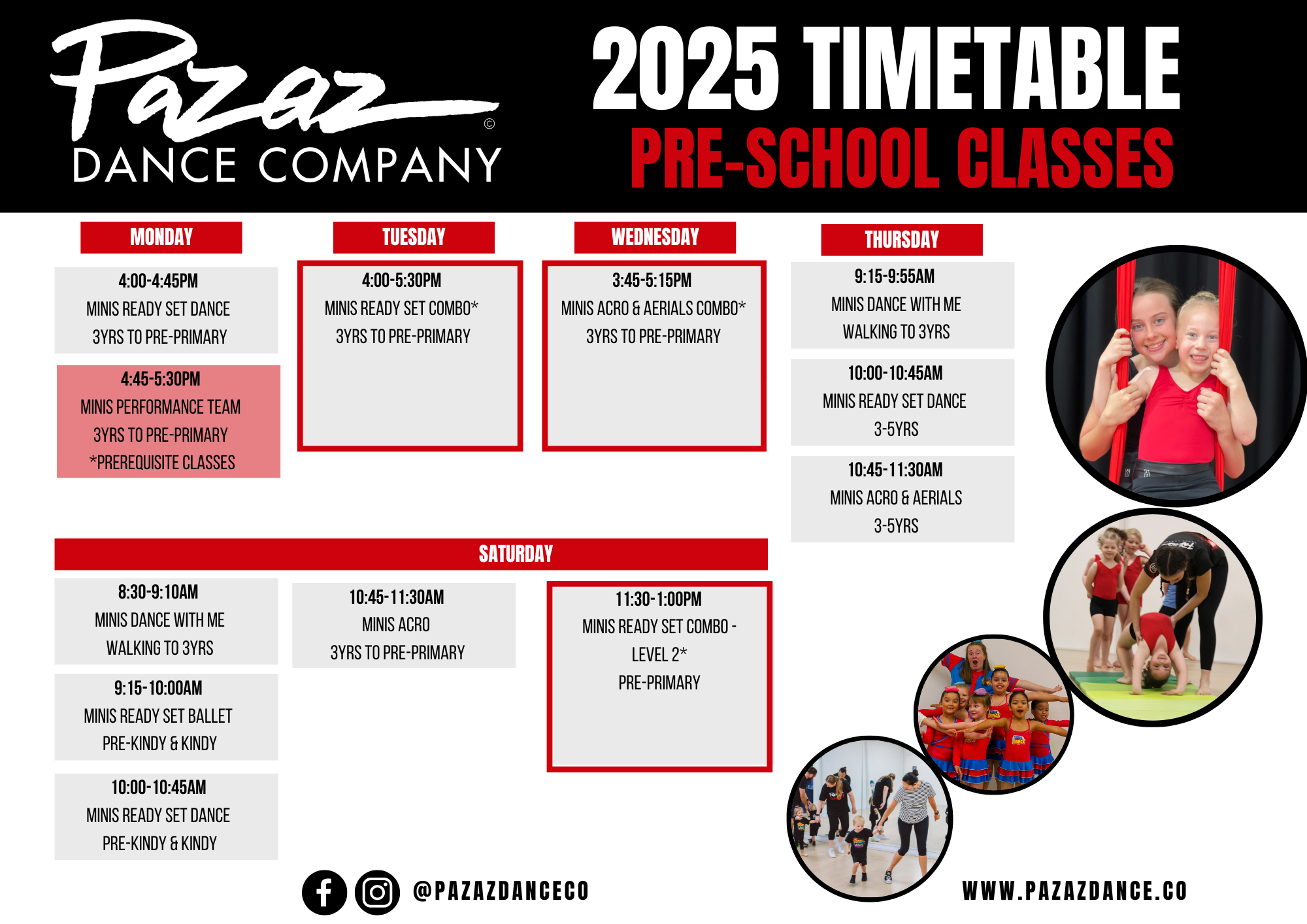 Pazaz ©
DANCE COMPANY

2025 TIMETABLE
PRE-SCHOOL CLASSES

MONDAY

4:00-4:45PM
MINIS READY SET DANCE
3YRS TO PRE-PRIMARY

4:45-5:30PM
MINIS PERFORMANCE TEAM
3YRS TO PRE-PRIMARY
*PREREQUISITE CLASSES

TUESDAY

4:00-5:30PM
MINIS READY SET COMBO*
3YRS TO PRE-PRIMARY

WEDNESDAY

3:45-5:15PM
MINIS ACRO & AERIALS COMBO*
3YRS TO PRE-PRIMARY

THURSDAY

9:15-9:55AM
MINIS DANCE WITH ME
WALKING TO 3YRS

10:00-10:45AM
MINIS READY SET DANCE
3-5YRS

10:45-11:30AM
MINIS ACRO & AERIALS
3-5YRS

SATURDAY

8:30-9:10AM
MINIS DANCE WITH ME
WALKING TO 3YRS

9:15-10:00AM
MINIS READY SET BALLET
PRE-KINDY & KINDY

10:00-10:45AM
MINIS READY SET DANCE
PRE-KINDY & KINDY

10:45-11:30AM
MINIS ACRO
3YRS TO PRE-PRIMARY

11:30-1:00PM
MINIS READY SET COMBO - LEVEL 2*
PRE-PRIMARY

@PAZAZDANCECO

WWW.PAZAZDANCE.CO